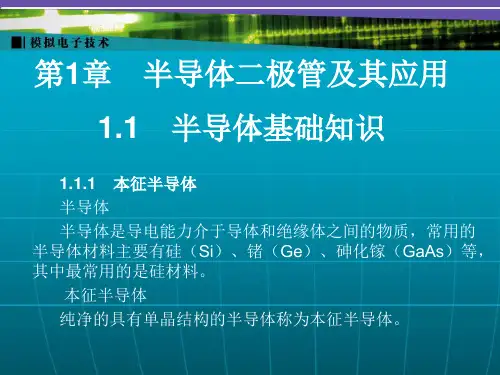 模拟电子技术

第1章 半导体二极管及其应用

1.1 半导体基础知识

1.1.1 本征半导体

半导体

半导体是导电能力介于导体和绝缘体之间的物质，常用的半导体材料主要有硅（Si）、锗（Ge）、砷化镓（GaAs）等，其中最常用的是硅材料。

本征半导体

纯净的具有单晶结构的半导体称为本征半导体。